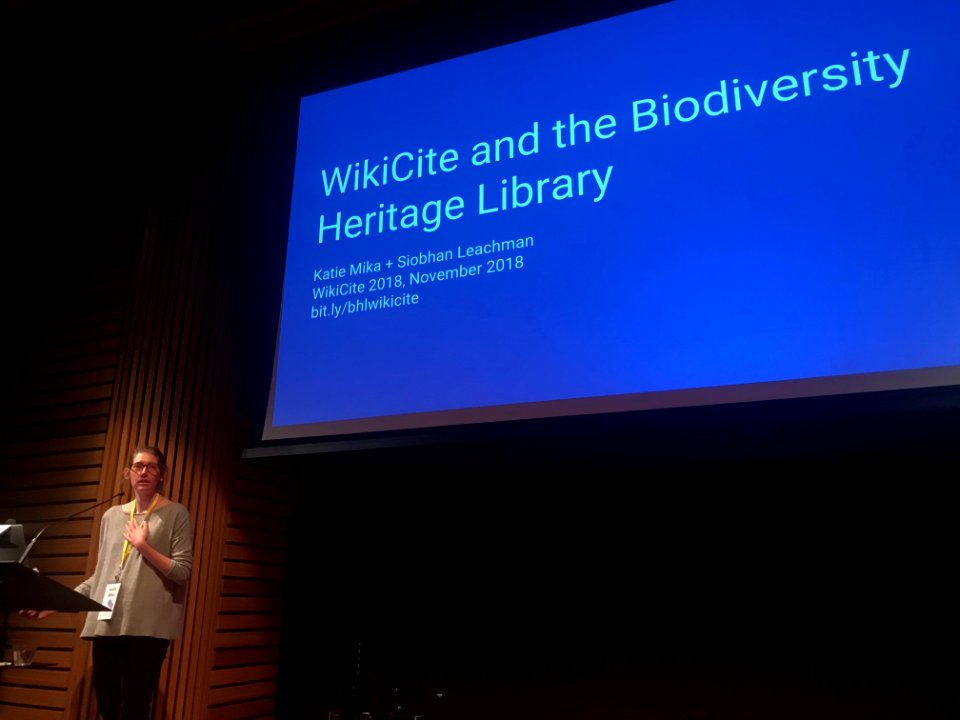 WikiCite and the Biodiversity Heritage Library

Katie Mika + Siobhan Leachman
WikiCite 2018, November 2018
bit.ly/bhlwikicite